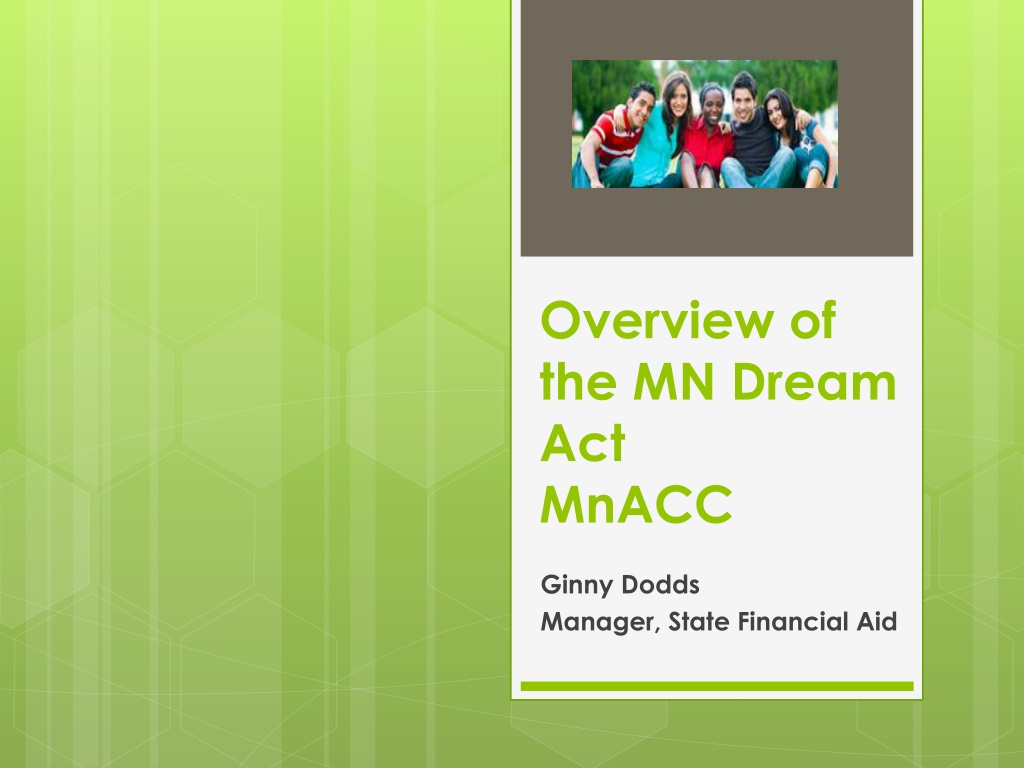 Overview of the MN Dream Act
MnACC

Ginny Dodds
Manager, State Financial Aid